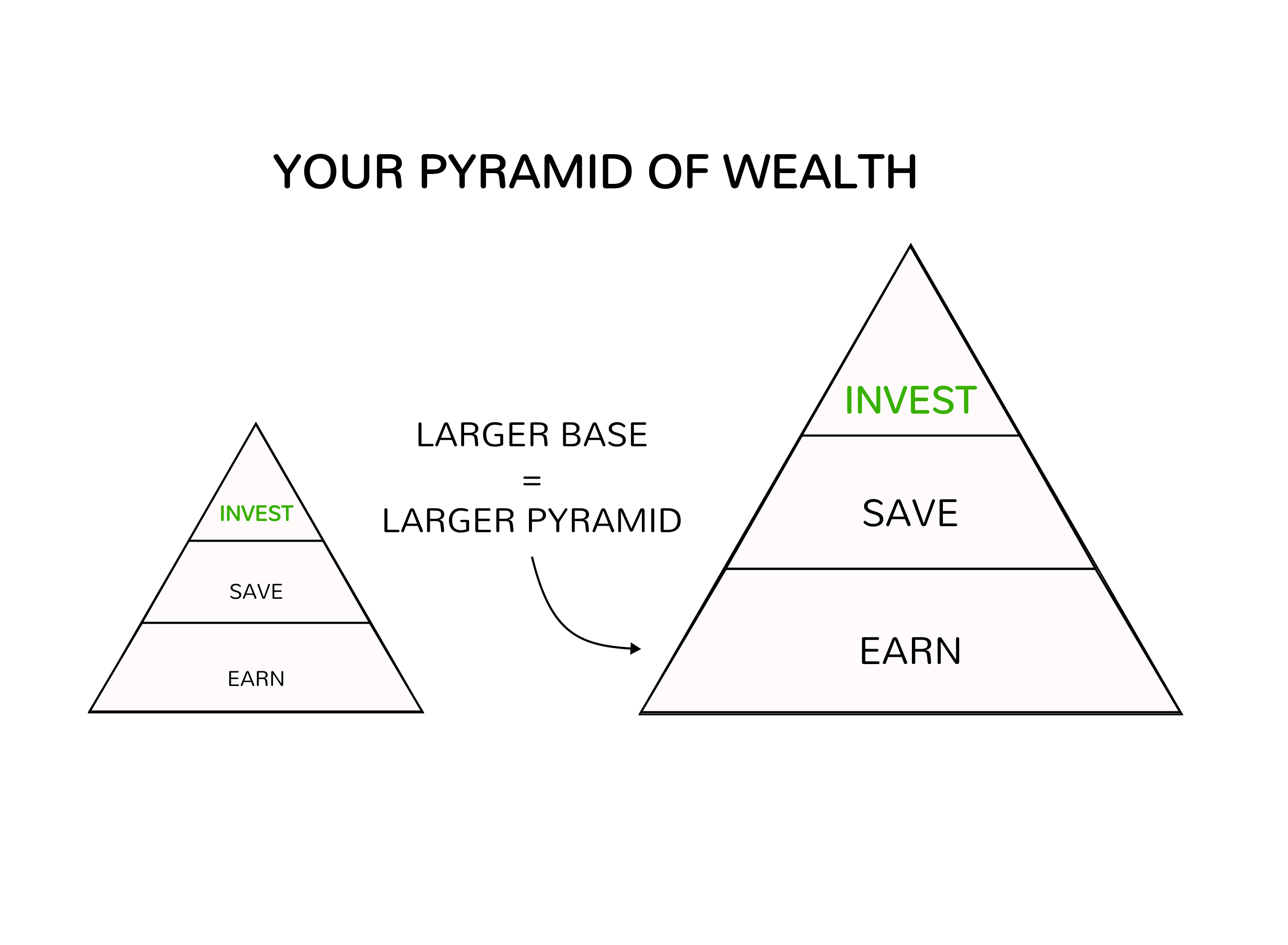 YOUR PYRAMID OF WEALTH

INVEST
SAVE
EARN

LARGER BASE
=
LARGER PYRAMID

INVEST
SAVE
EARN